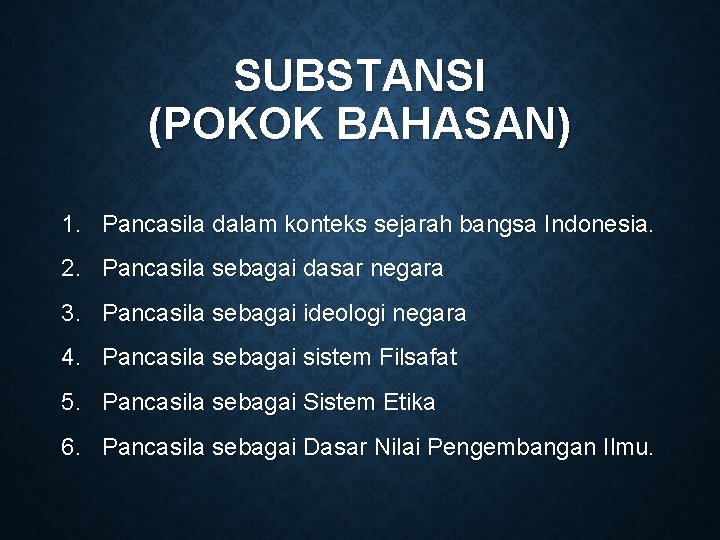 SUBSTANSI
(POKOK BAHASAN)

1. Pancasila dalam konteks sejarah bangsa Indonesia.
2. Pancasila sebagai dasar negara
3. Pancasila sebagai ideologi negara
4. Pancasila sebagai sistem Filsafat
5. Pancasila sebagai Sistem Etika
6. Pancasila sebagai Dasar Nilai Pengembangan Ilmu.